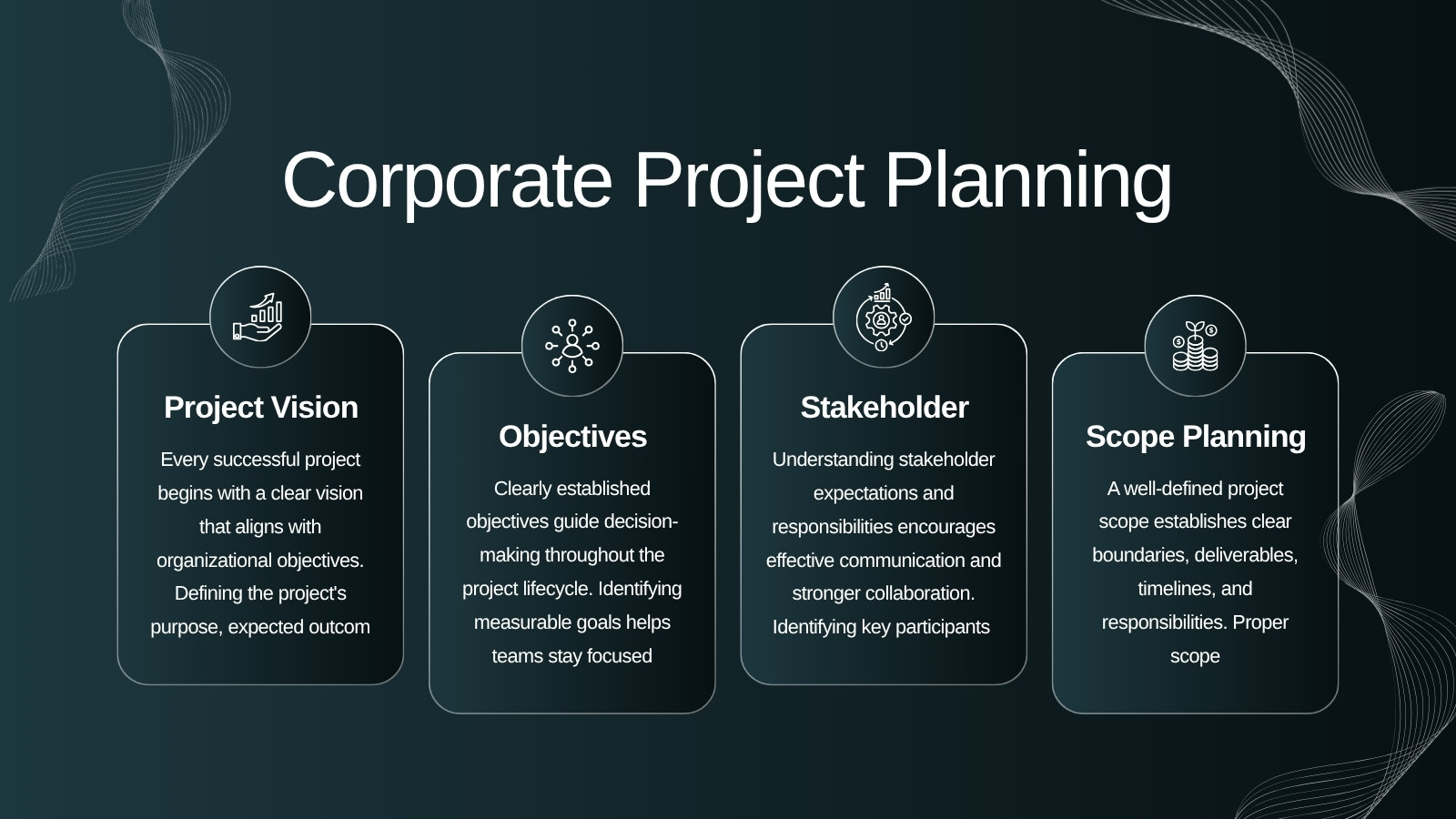 Corporate Project Planning

Project Vision

Every successful project begins with a clear vision that aligns with organizational objectives. Defining the project's purpose, expected outcom

Objectives

Clearly established objectives guide decision-making throughout the project lifecycle. Identifying measurable goals helps teams stay focused

Stakeholder

Understanding stakeholder expectations and responsibilities encourages effective communication and stronger collaboration. Identifying key participants

Scope Planning

A well-defined project scope establishes clear boundaries, deliverables, timelines, and responsibilities. Proper scope